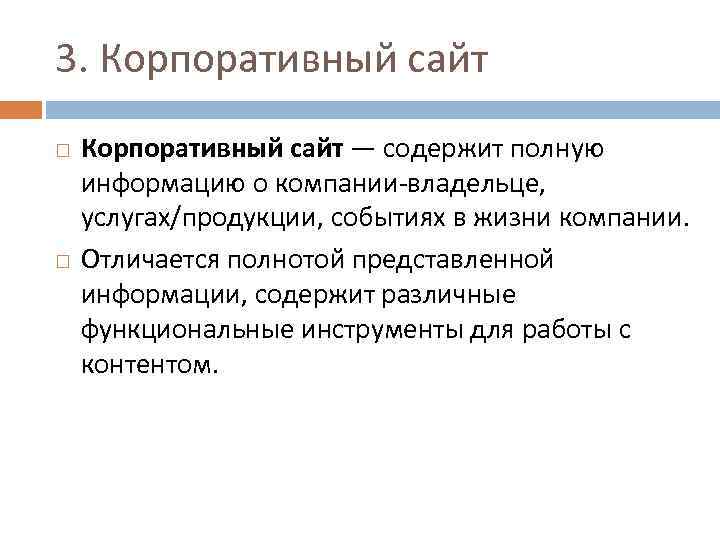 3. Корпоративный сайт

Корпоративный сайт — содержит полную информацию о компании-владельце, услугах/продукции, событиях в жизни компании.

Отличается полнотой представленной информации, содержит различные функциональные инструменты для работы с контентом.